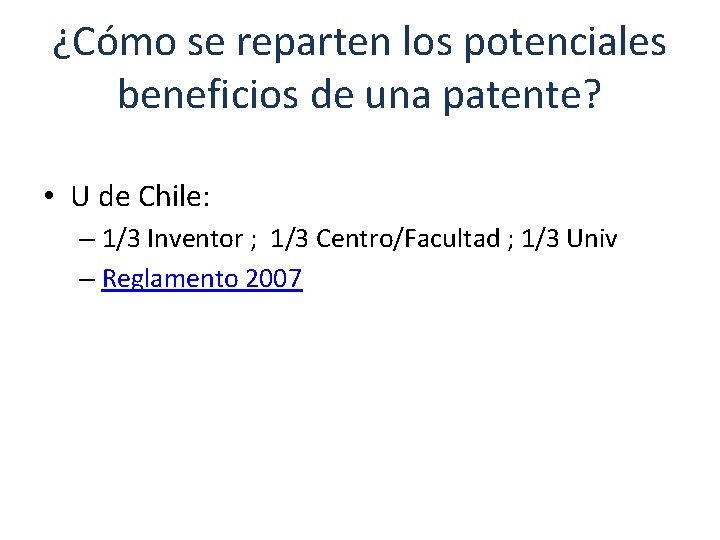 ¿Cómo se reparten los potenciales beneficios de una patente?

• U de Chile:
– 1/3 Inventor ; 1/3 Centro/Facultad ; 1/3 Univ
– Reglamento 2007